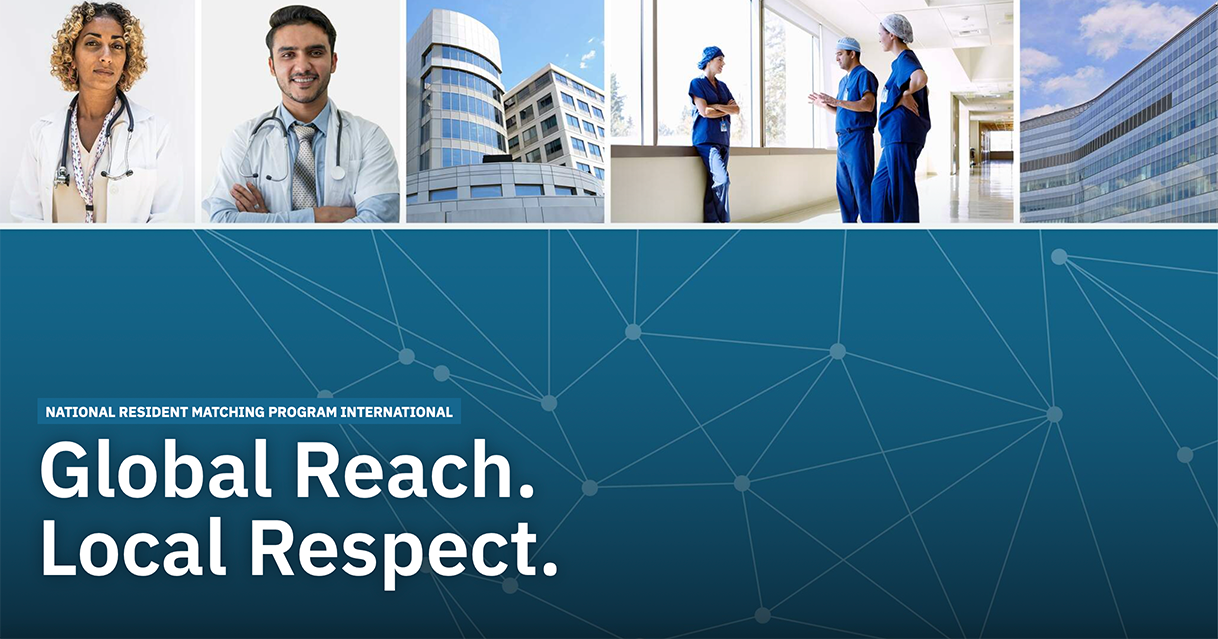 NATIONAL RESIDENT MATCHING PROGRAM INTERNATIONAL

Global Reach.
Local Respect.